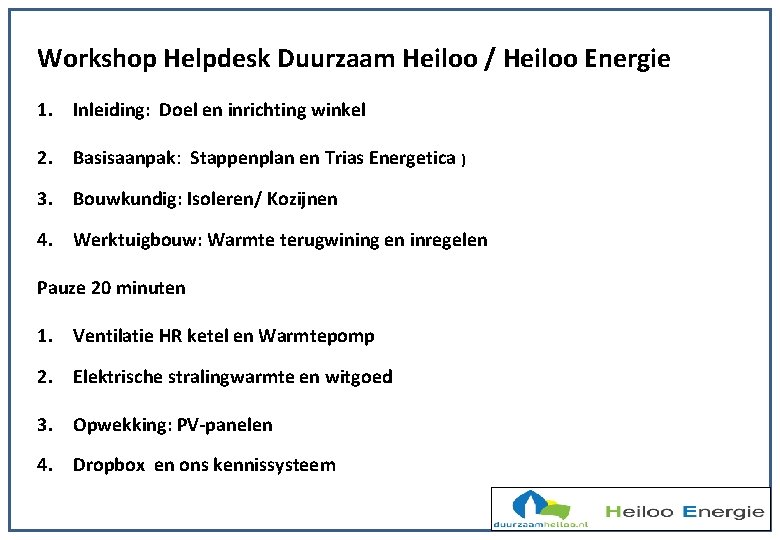 Workshop Helpdesk Duurzaam Heiloo / Heiloo Energie

1. Inleiding: Doel en inrichting winkel

2. Basisaanpak: Stappenplan en Trias Energetica )

3. Bouwkundig: Isoleren/ Kozijnen

4. Werktuigbouw: Warmte terugwining en inregelen

Pauze 20 minuten

1. Ventilatie HR ketel en Warmtepomp

2. Elektrische stralingwarmte en witgoed

3. Opwekking: PV-panelen

4. Dropbox en ons kennissysteem

duurzaamheiloo.nl

Heiloo Energie